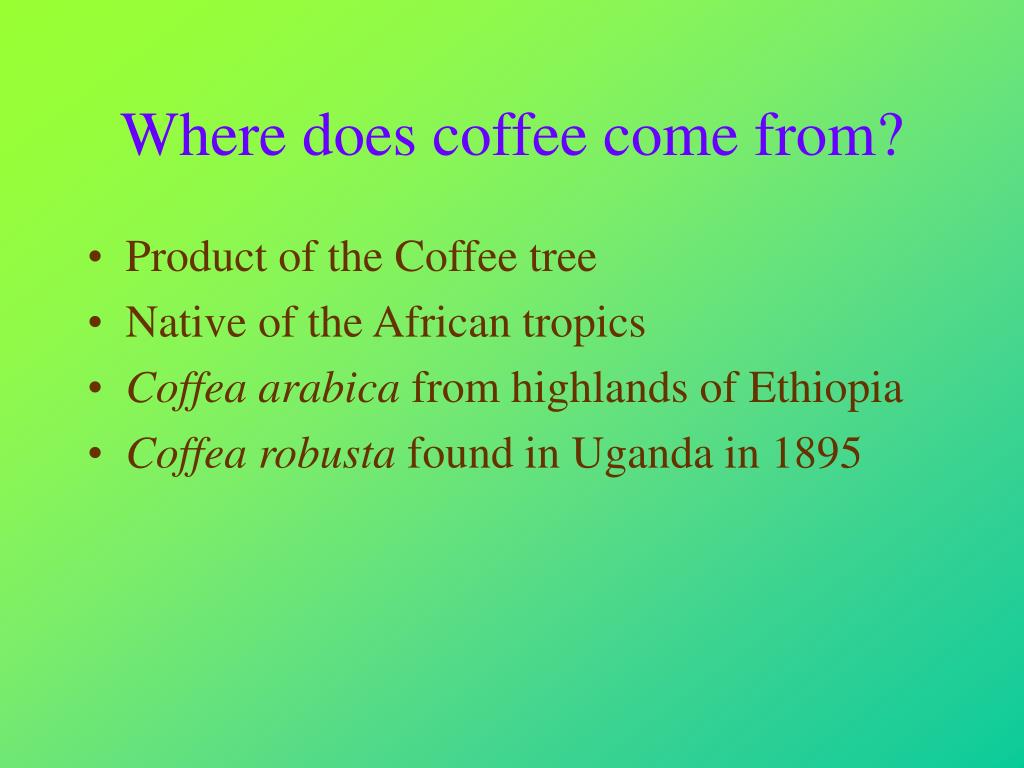 Where does coffee come from?

• Product of the Coffee tree
• Native of the African tropics
• Coffea arabica from highlands of Ethiopia
• Coffea robusta found in Uganda in 1895